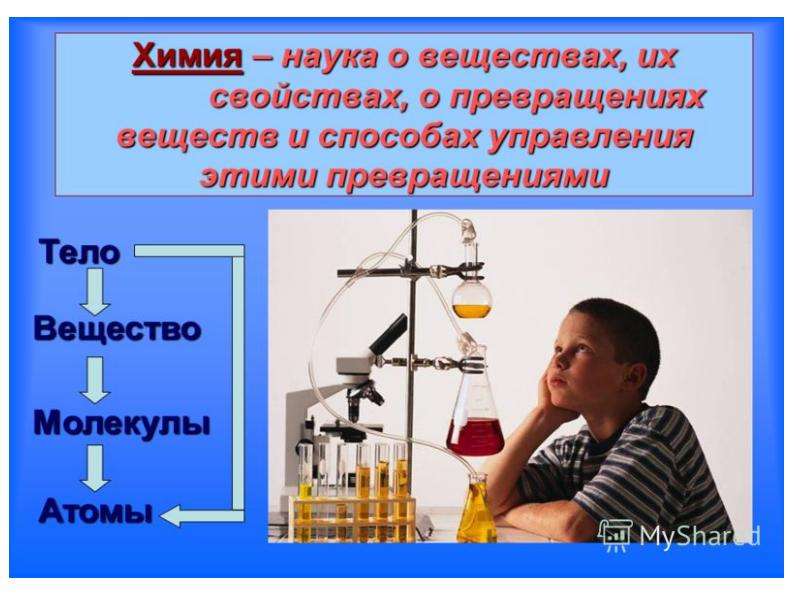 Химия – наука о веществах, их свойствах, о превращениях веществ и способах управления этими превращениями

Тело

Вещество

Молекулы

Атомы

MyShared